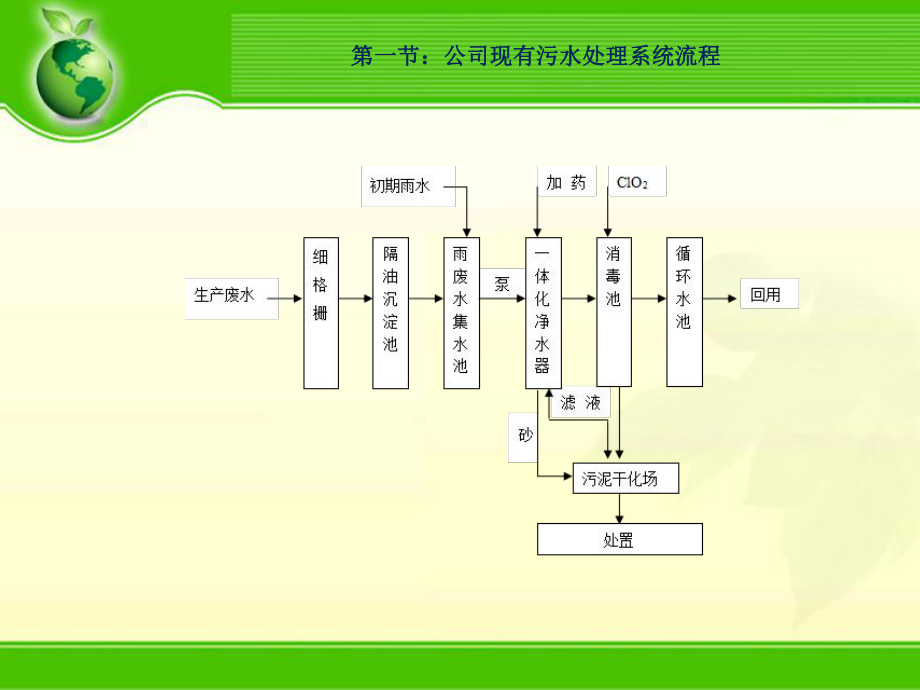 第一节：公司现有污水处理系统流程

初期雨水

加 药

$ClO_2$

生产废水

细格栅

隔油沉淀池

雨废水集水池

泵

一体化净水器

消毒池

循环水池

回用

滤 液

砂

污泥干化场

处置